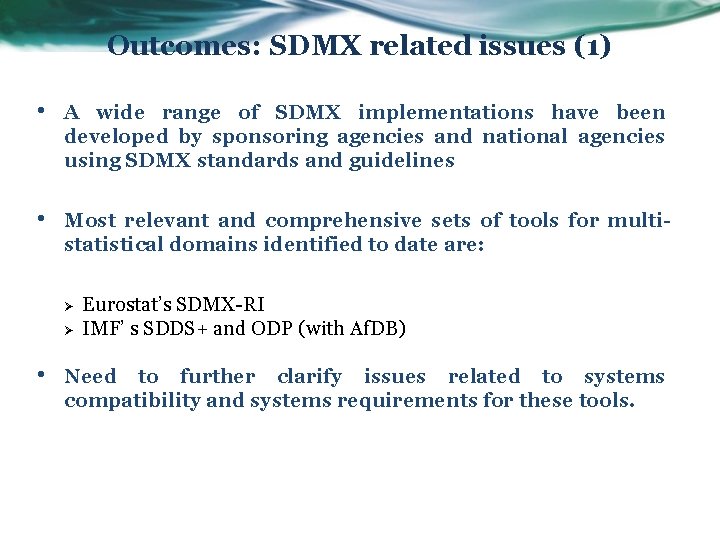 Outcomes: SDMX related issues (1)

• A wide range of SDMX implementations have been developed by sponsoring agencies and national agencies using SDMX standards and guidelines

• Most relevant and comprehensive sets of tools for multi-statistical domains identified to date are:

➢ Eurostat's SDMX-RI
➢ IMF' s SDDS+ and ODP (with AfDB)

• Need to further clarify issues related to systems compatibility and systems requirements for these tools.